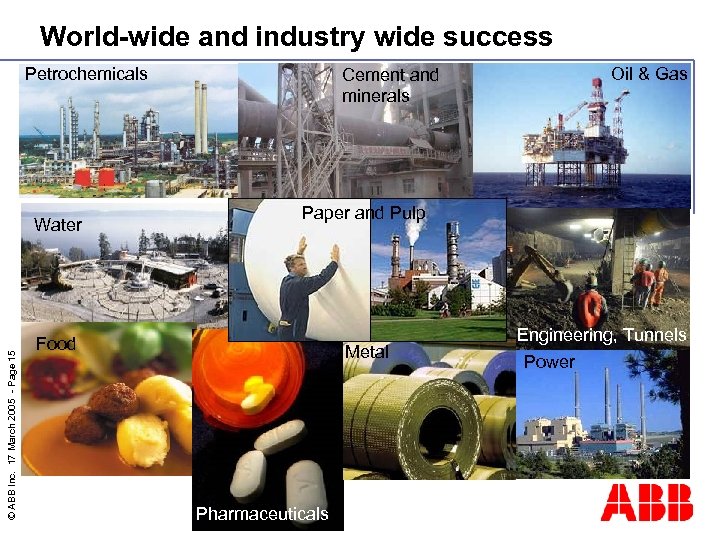 World-wide and industry wide success

Petrochemicals

Cement and minerals

Oil & Gas

Water

Paper and Pulp

Engineering, Tunnels

Food

Metal

Power

Pharmaceuticals

© ABB Inc. 17 March 2005 - Page 15

ABB